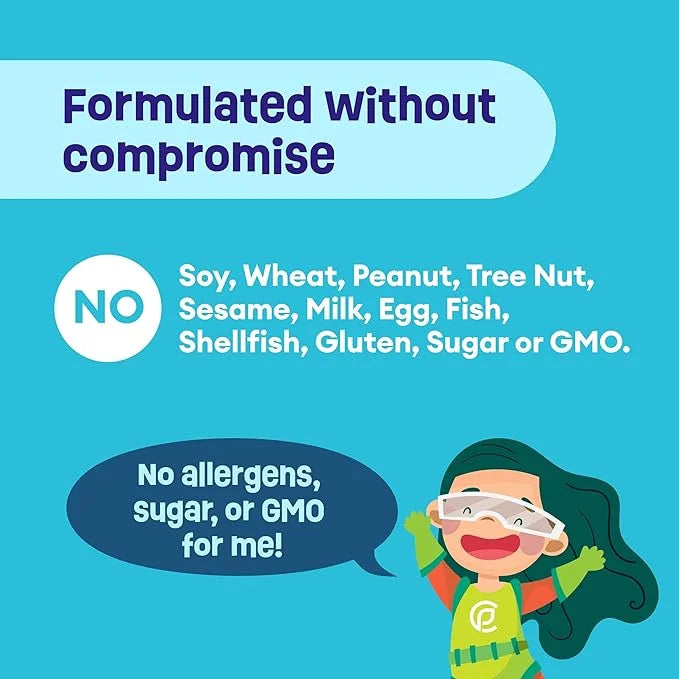 Formulated without compromise

NO

Soy, Wheat, Peanut, Tree Nut, Sesame, Milk, Egg, Fish, Shellfish, Gluten, Sugar or GMO.

No allergens, sugar, or GMO for me!